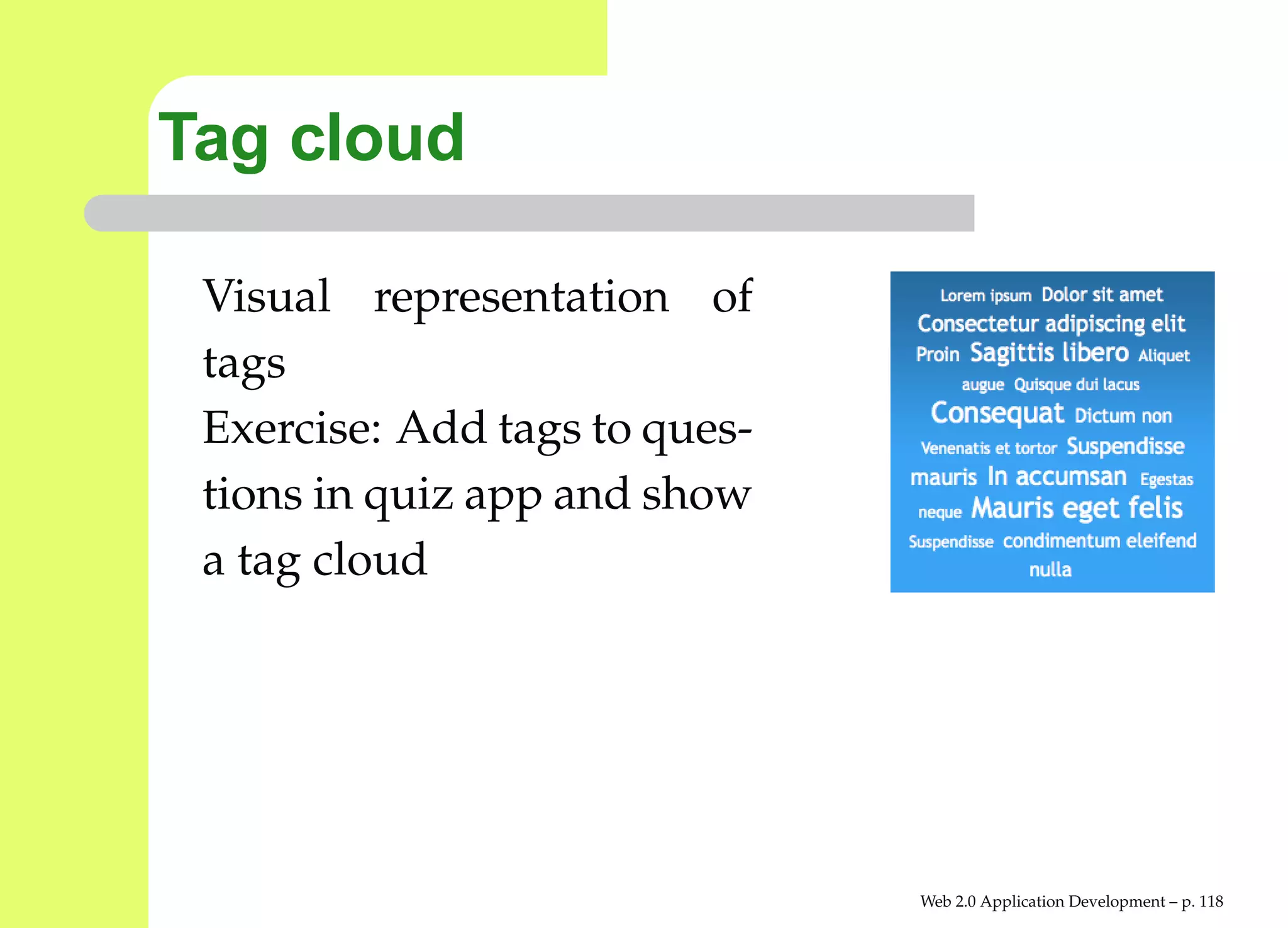 Tag cloud

Visual representation of tags

Exercise: Add tags to questions in quiz app and show a tag cloud

Lorem ipsum Dolor sit amet Consectetur adipiscing elit Proin Sagittis libero Aliquet augue Quisque dui lacus Consequat Dictum non Venenatis et tortor Suspendisse mauris In accumsan Egestas neque Mauris eget felis Suspendisse condimentum eleifend nulla

Web 2.0 Application Development – p. 118